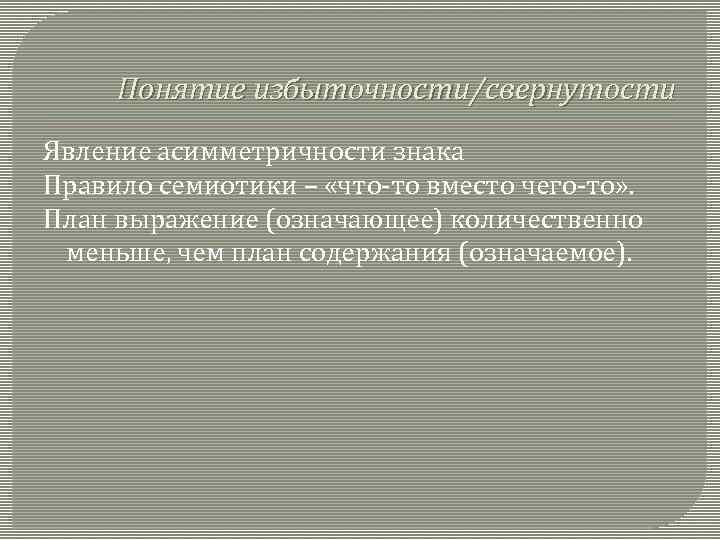 Понятие избыточности/свернутости

Явление асимметричности знака

Правило семиотики – «что-то вместо чего-то».

План выражение (означающее) количественно меньше, чем план содержания (означаемое).